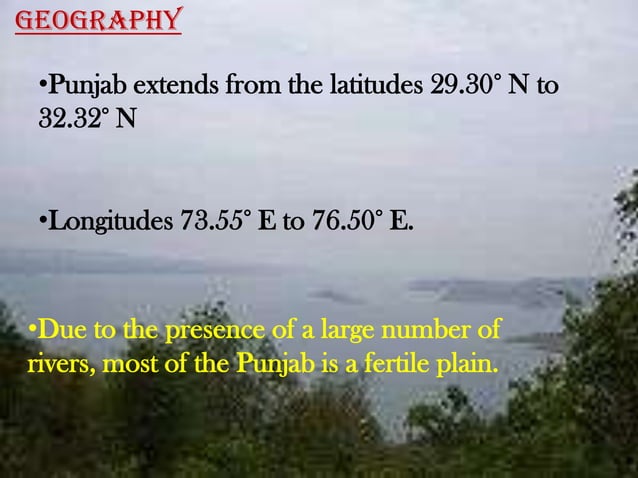 GEOGRAPHY

•Punjab extends from the latitudes 29.30° N to 32.32° N

•Longitudes 73.55° E to 76.50° E.

•Due to the presence of a large number of rivers, most of the Punjab is a fertile plain.